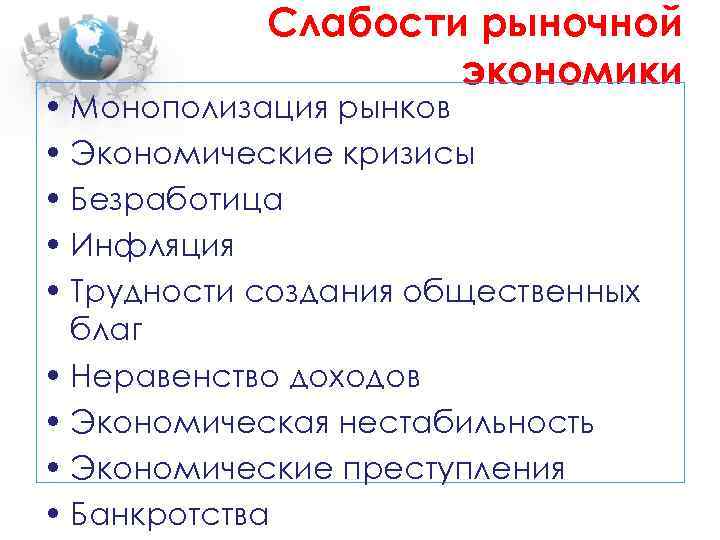 Слабости рыночной экономики

• Монополизация рынков
• Экономические кризисы
• Безработица
• Инфляция
• Трудности создания общественных благ
• Неравенство доходов
• Экономическая нестабильность
• Экономические преступления
• Банкротства